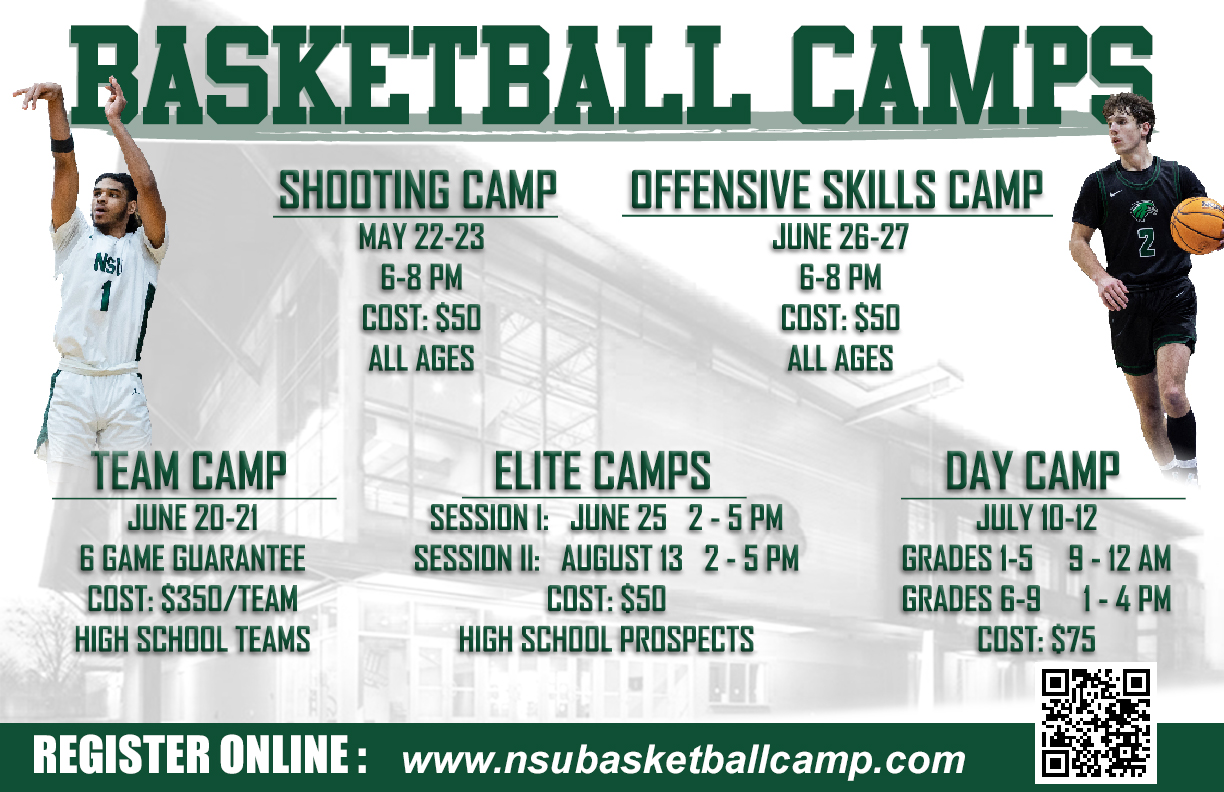 BASKETBALL CAMPS

NSU
1

2

SHOOTING CAMP
MAY 22-23
6-8 PM
COST: $50
ALL AGES

OFFENSIVE SKILLS CAMP
JUNE 26-27
6-8 PM
COST: $50
ALL AGES

TEAM CAMP
JUNE 20-21
6 GAME GUARANTEE
COST: $350/TEAM
HIGH SCHOOL TEAMS

ELITE CAMPS
SESSION I: JUNE 25 2 - 5 PM
SESSION II: AUGUST 13 2 - 5 PM
COST: $50
HIGH SCHOOL PROSPECTS

DAY CAMP
JULY 10-12
GRADES 1-5 9 - 12 AM
GRADES 6-9 1 - 4 PM
COST: $75

REGISTER ONLINE : www.nsubasketballcamp.com